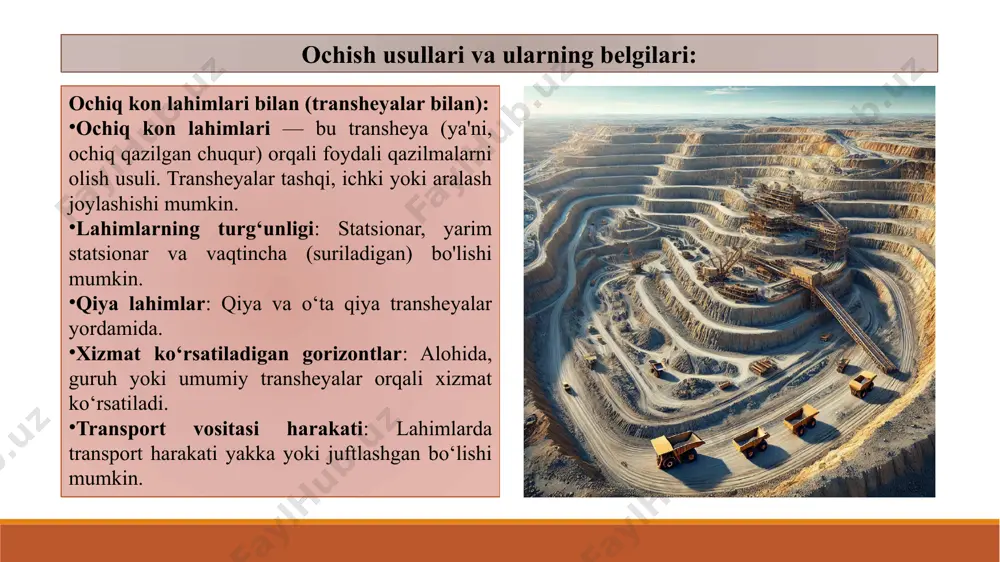 Ochish usullari va ularning belgilari:

Ochiq kon lahimlari bilan (transheyalar bilan):
•Ochiq kon lahimlari — bu transheya (ya'ni, ochiq qazilgan chuqur) orqali foydali qazilmalarni olish usuli. Transheyalar tashqi, ichki yoki aralash joylashishi mumkin.
•Lahimlarning turg‘unligi: Statsionar, yarim statsionar va vaqtincha (suriladigan) bo'lishi mumkin.
•Qiya lahimlar: Qiya va o‘ta qiya transheyalar yordamida.
•Xizmat ko‘rsatiladigan gorizontlar: Alohida, guruh yoki umumiy transheyalar orqali xizmat ko‘rsatiladi.
•Transport vositasi harakati: Lahimlarda transport harakati yakka yoki juftlashgan bo‘lishi mumkin.

FaylHub.uz FaylHub.uz FaylHub.uz FaylHub.uz FaylHub.uz